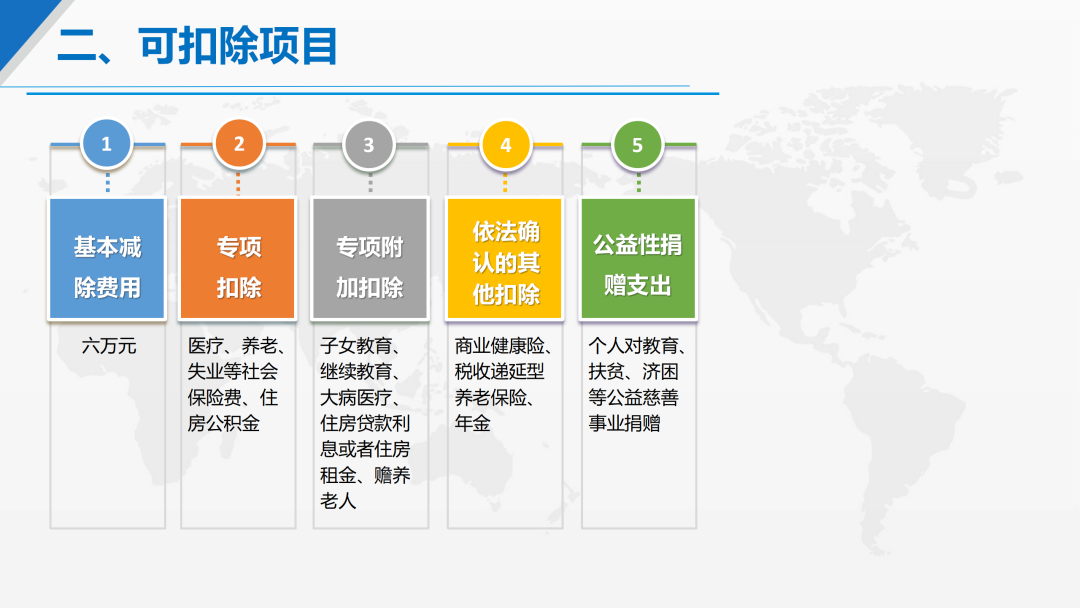 二、可扣除项目

1

基本减除费用

六万元

2

专项扣除

医疗、养老、失业等社会保险费、住房公积金

3

专项附加扣除

子女教育、继续教育、大病医疗、住房贷款利息或者住房租金、赡养老人

4

依法确认的其他扣除

商业健康险、税收递延型养老保险、年金

5

公益性捐赠支出

个人对教育、扶贫、济困等公益慈善事业捐赠